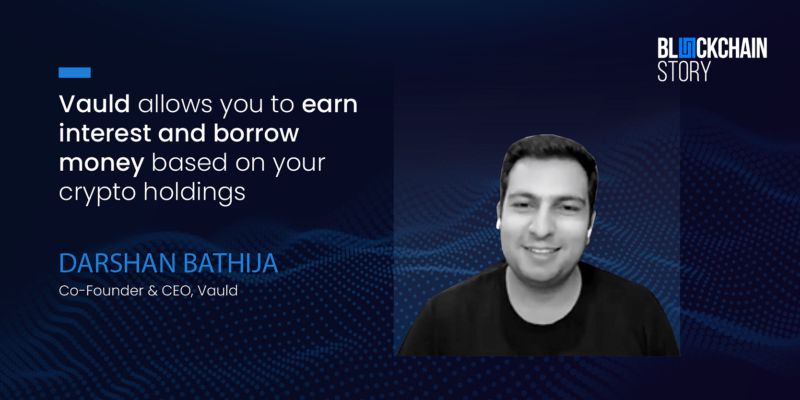 BLOCKCHAIN STORY

Vauld allows you to earn interest and borrow money based on your crypto holdings

DARSHAN BATHIJA
Co-Founder & CEO, Vauld